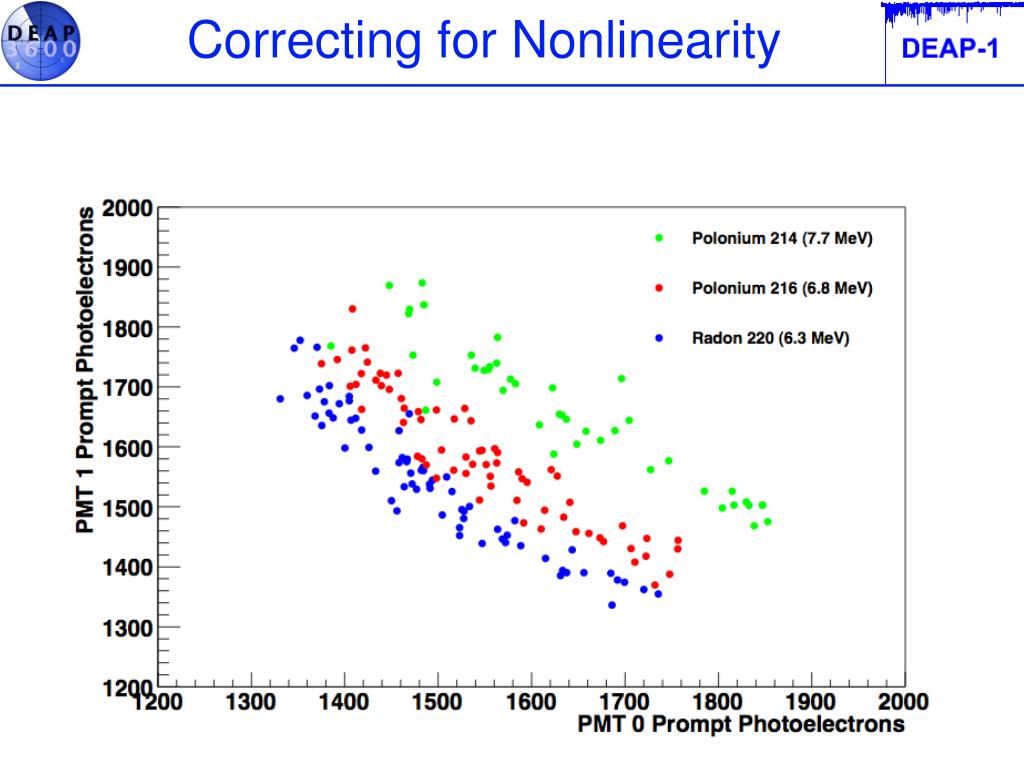 DEAP 3600

Correcting for Nonlinearity

DEAP-1

PMT 1 Prompt Photoelectrons

2000
1900
1800
1700
1600
1500
1400
1300
1200

Polonium 214 (7.7 MeV)
Polonium 216 (6.8 MeV)
Radon 220 (6.3 MeV)

1200 1300 1400 1500 1600 1700 1800 1900 2000

PMT 0 Prompt Photoelectrons